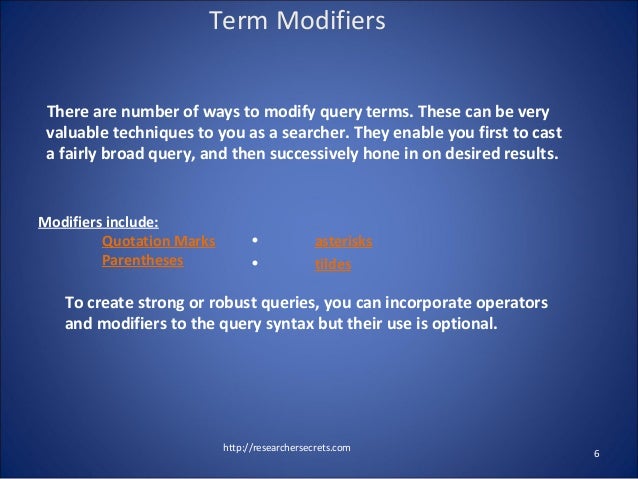 Term Modifiers

There are number of ways to modify query terms. These can be very valuable techniques to you as a searcher. They enable you first to cast a fairly broad query, and then successively hone in on desired results.

Modifiers include:

Quotation Marks
Parentheses

• asterisks
• tildes

To create strong or robust queries, you can incorporate operators and modifiers to the query syntax but their use is optional.

http://researchersecrets.com

6